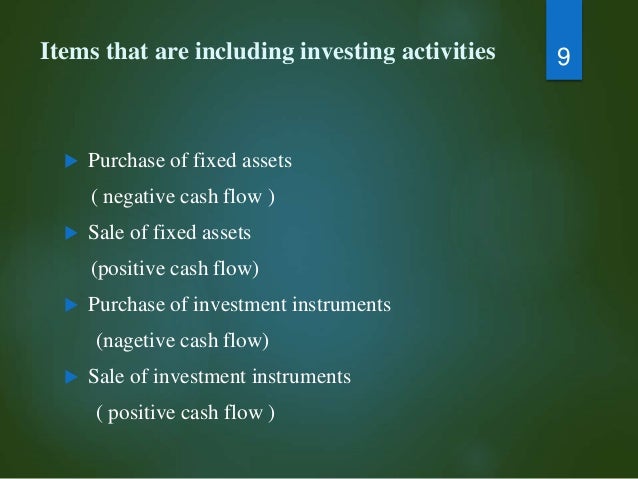 Items that are including investing activities

9

Purchase of fixed assets
( negative cash flow )

Sale of fixed assets
(positive cash flow)

Purchase of investment instruments
(nagetive cash flow)

Sale of investment instruments
( positive cash flow )